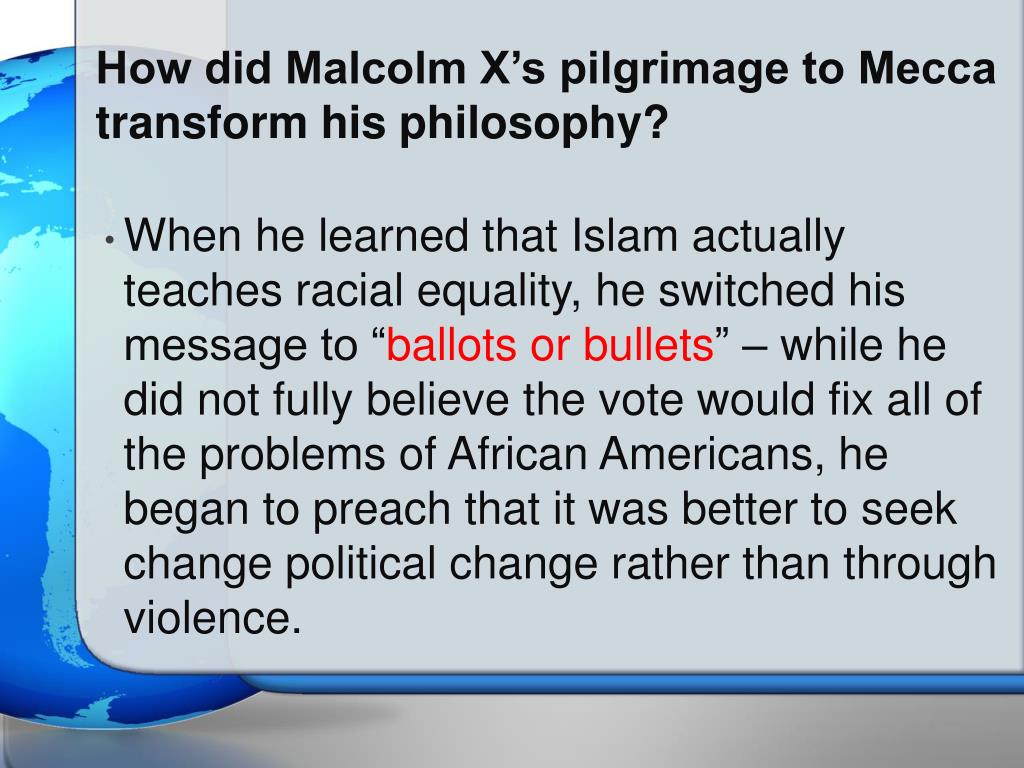 How did Malcolm X’s pilgrimage to Mecca transform his philosophy?

• When he learned that Islam actually teaches racial equality, he switched his message to “ballots or bullets” – while he did not fully believe the vote would fix all of the problems of African Americans, he began to preach that it was better to seek change political change rather than through violence.